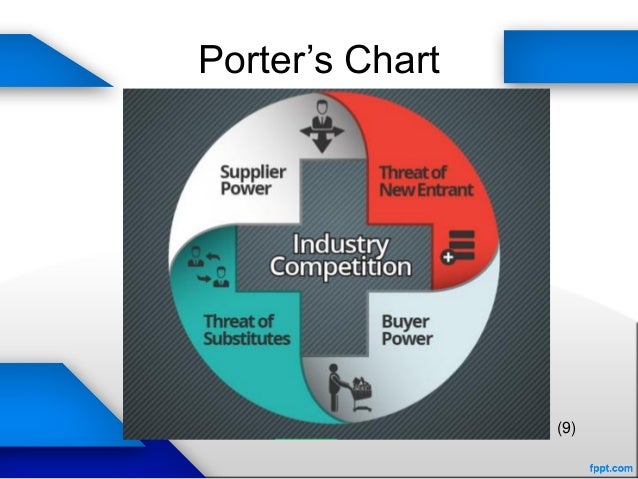 Porter's Chart

Supplier Power

Threat of New Entrant

Industry Competition

Threat of Substitutes

Buyer Power

(9)

fppt.com